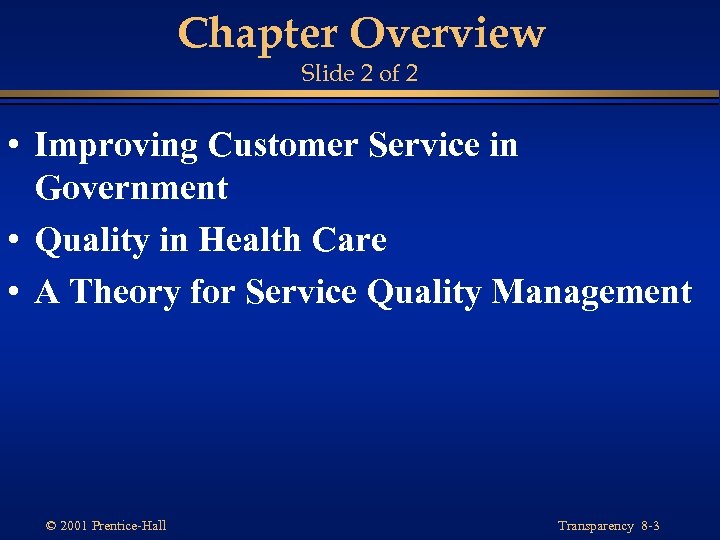 Chapter Overview
Slide 2 of 2

• Improving Customer Service in Government
• Quality in Health Care
• A Theory for Service Quality Management

© 2001 Prentice-Hall

Transparency 8-3